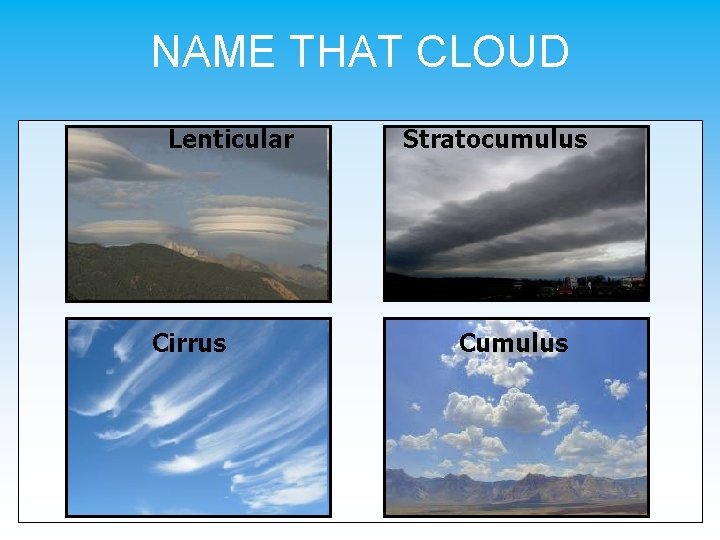 NAME THAT CLOUD

Lenticular

Stratocumulus

Cirrus

Cumulus